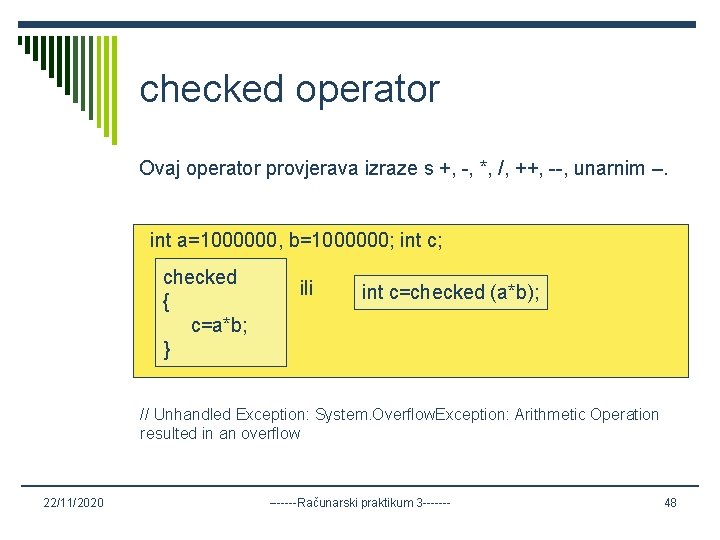 checked operator

Ovaj operator provjerava izraze s +, -, *, /, ++, --, unarnim –.

int a=1000000, b=1000000; int c;

checked
{
c=a*b;
}

ili

int c=checked (a*b);

// Unhandled Exception: System.OverflowException: Arithmetic Operation resulted in an overflow

22/11/2020

------Računarski praktikum 3-------

48